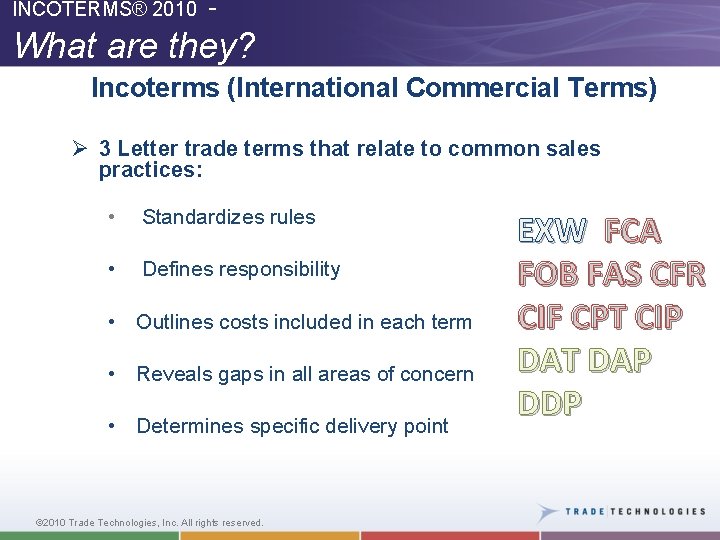 INCOTERMS® 2010 -
What are they?

Incoterms (International Commercial Terms)

➢ 3 Letter trade terms that relate to common sales practices:

• Standardizes rules

• Defines responsibility

• Outlines costs included in each term

• Reveals gaps in all areas of concern

• Determines specific delivery point

EXW FCA
FOB FAS CFR
CIF CPT CIP
DAT DAP
DDP

©2010 Trade Technologies, Inc. All rights reserved.

TRADE TECHNOLOGIES